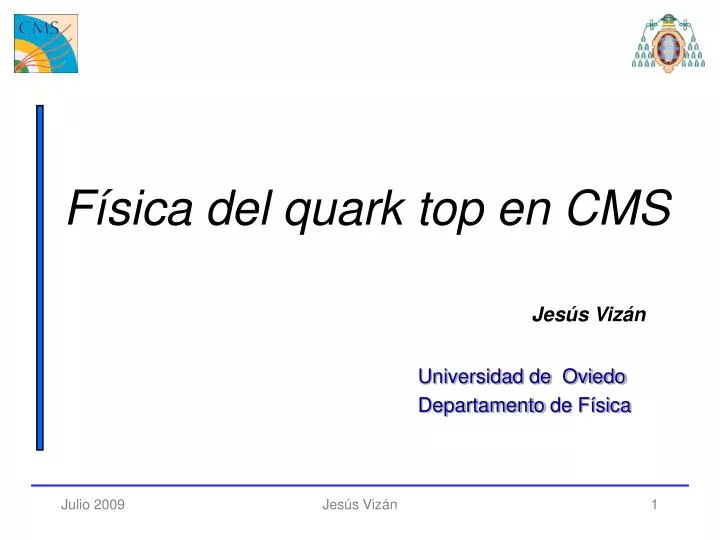 CMS

Física del quark top en CMS

Jesús Vizán

Universidad de Oviedo
Departamento de Física

Julio 2009
Jesús Vizán
1